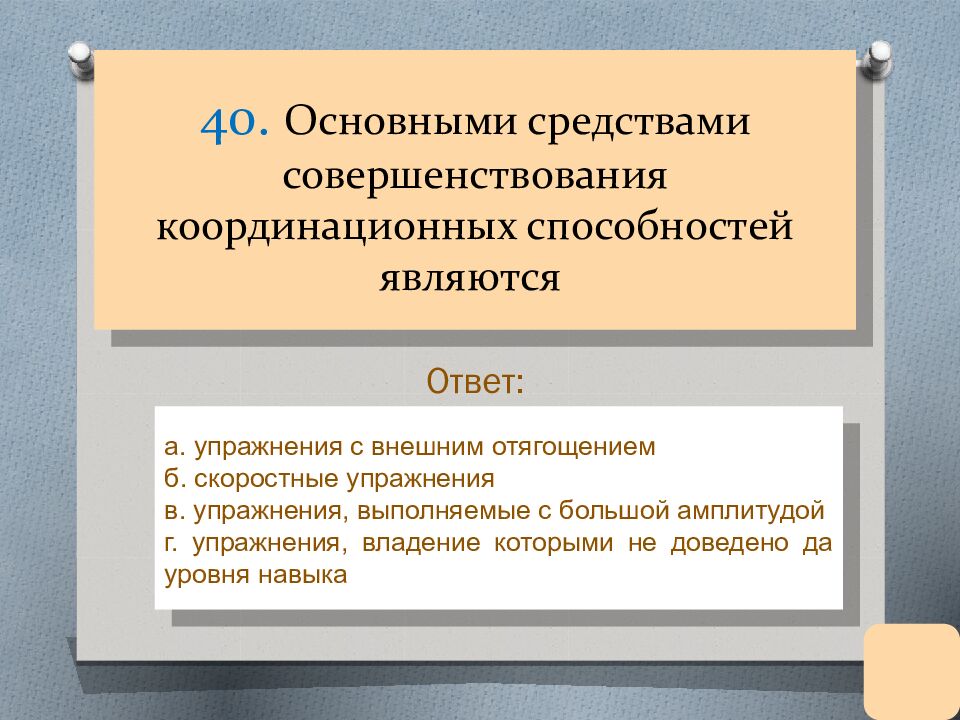 40. Основными средствами совершенствования координационных способностей являются

Ответ:

а. упражнения с внешним отягощением
б. скоростные упражнения
в. упражнения, выполняемые с большой амплитудой
г. упражнения, владение которыми не доведено да уровня навыка